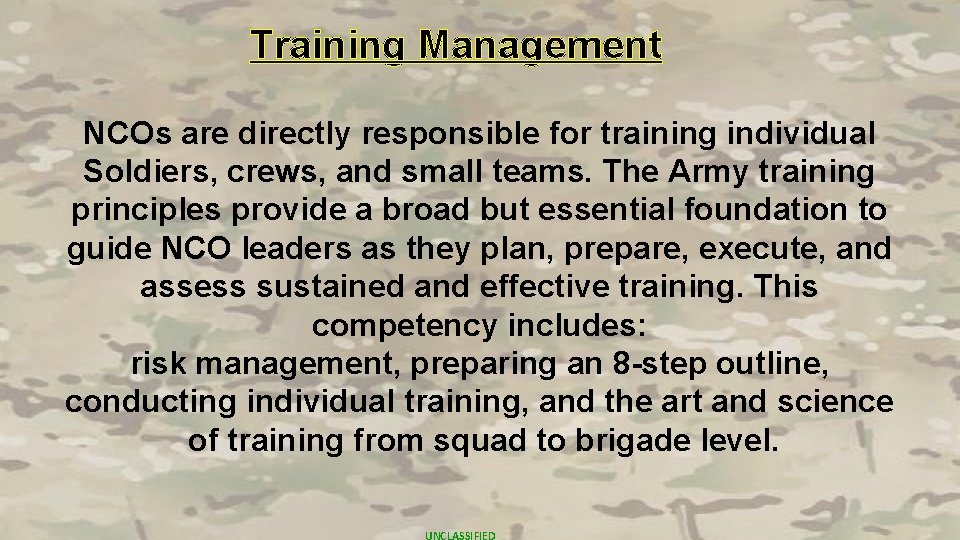 Training Management

NCOs are directly responsible for training individual Soldiers, crews, and small teams. The Army training principles provide a broad but essential foundation to guide NCO leaders as they plan, prepare, execute, and assess sustained and effective training. This competency includes:
risk management, preparing an 8-step outline, conducting individual training, and the art and science of training from squad to brigade level.

UNCLASSIFIED